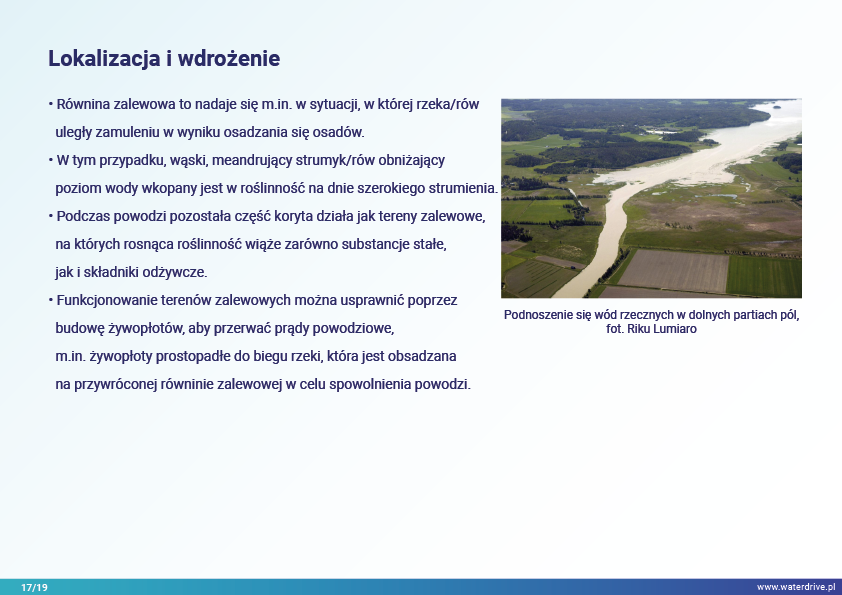 Lokalizacja i wdrożenie

• Równina zalewowa to nadaje się m.in. w sytuacji, w której rzeka/rów uległy zamuleniu w wyniku osadzania się osadów.

• W tym przypadku, wąski, meandrujący strumyk/rów obniżający poziom wody wkopany jest w roślinność na dnie szerokiego strumienia.

• Podczas powodzi pozostała część koryta działa jak tereny zalewowe, na których rosnąca roślinność wiąże zarówno substancje stałe, jak i składniki odżywcze.

• Funkcjonowanie terenów zalewowych można usprawnić poprzez budowę żywopłotów, aby przerwać prądy powodziowe, m.in. żywopłoty prostopadłe do biegu rzeki, która jest obsadzana na przywróconej równinie zalewowej w celu spowolnienia powodzi.

Podnoszenie się wód rzecznych w dolnych partiach pól, fot. Riku Lumiaro

17/19

www.waterdrive.pl